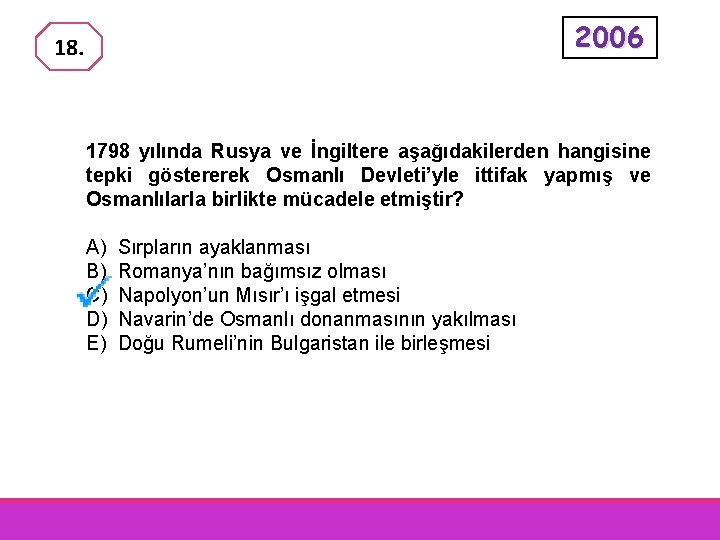 18.

2006

1798 yılında Rusya ve İngiltere aşağıdakilerden hangisine tepki göstererek Osmanlı Devleti'yle ittifak yapmış ve Osmanlılarla birlikte mücadele etmiştir?

A) Sırpların ayaklanması
B) Romanya'nın bağımsız olması
C) Napolyon'un Mısır'ı işgal etmesi
D) Navarin'de Osmanlı donanmasının yakılması
E) Doğu Rumeli'nin Bulgaristan ile birleşmesi